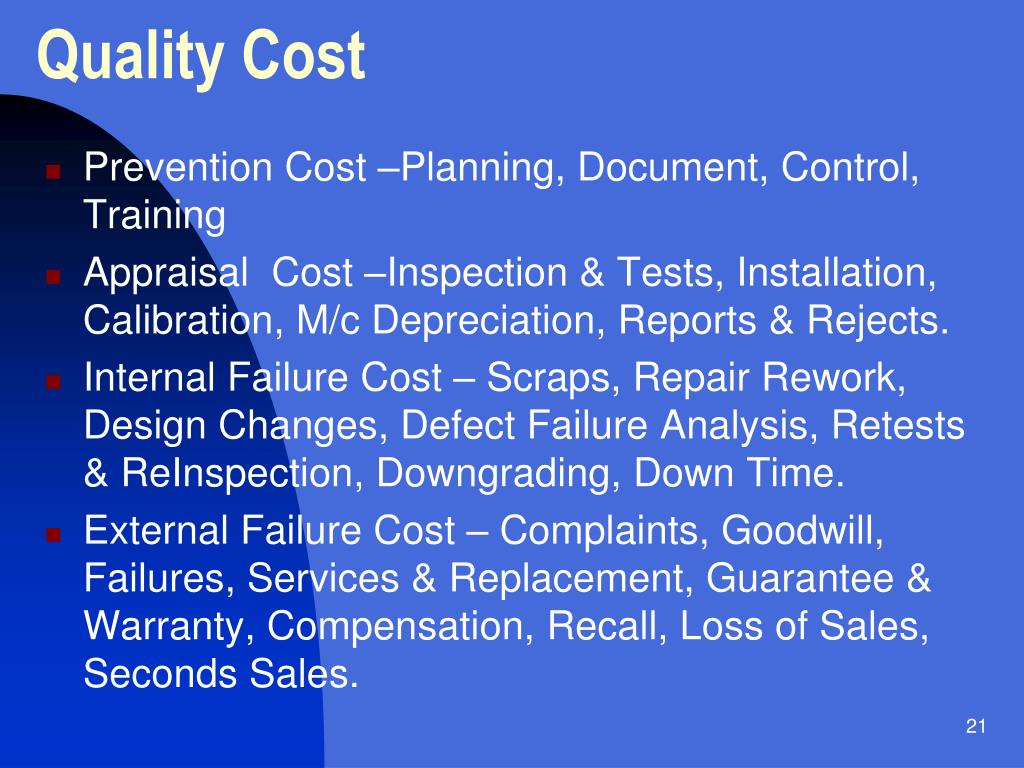 Quality Cost

- Prevention Cost –Planning, Document, Control, Training
- Appraisal  Cost –Inspection & Tests, Installation, Calibration, M/c Depreciation, Reports & Rejects.
- Internal Failure Cost – Scraps, Repair Rework, Design Changes, Defect Failure Analysis, Retests & ReInspection, Downgrading, Down Time.
- External Failure Cost – Complaints, Goodwill, Failures, Services & Replacement, Guarantee & Warranty, Compensation, Recall, Loss of Sales, Seconds Sales.

21